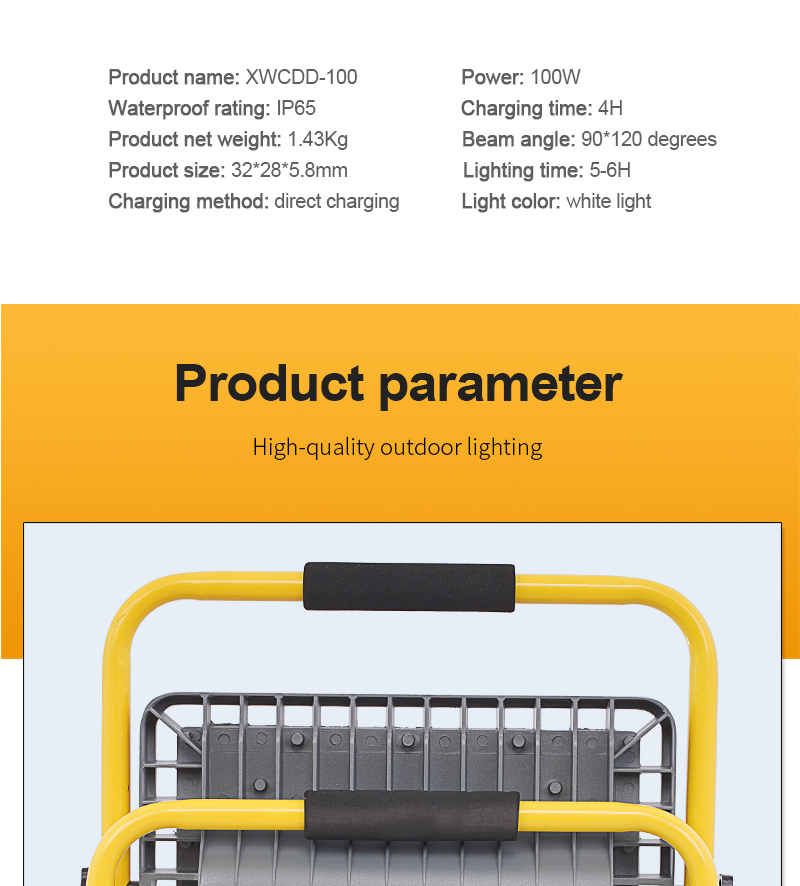 Product name: XWCDD-100
Waterproof rating: IP65
Product net weight: 1.43Kg
Product size: 32*28*5.8mm
Charging method: direct charging

Power: 100W
Charging time: 4H
Beam angle: 90*120 degrees
Lighting time: 5-6H
Light color: white light

Product parameter

High-quality outdoor lighting